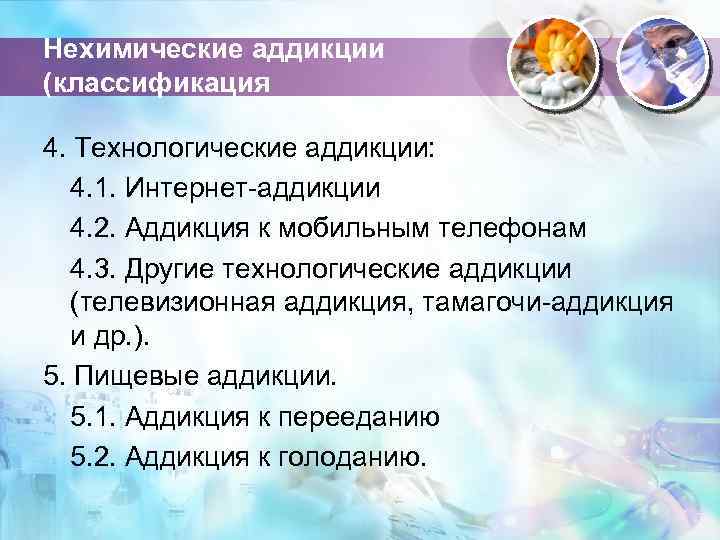 Нехимические аддикции (классификация

4. Технологические аддикции:

4.1. Интернет-аддикции

4.2. Аддикция к мобильным телефонам

4.3. Другие технологические аддикции (телевизионная аддикция, тамагочи-аддикция и др.).

5. Пищевые аддикции.

5.1. Аддикция к перееданию

5.2. Аддикция к голоданию.